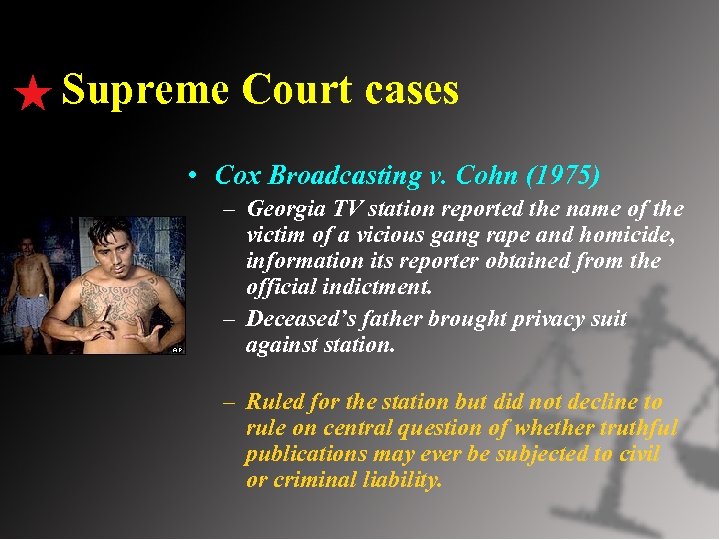 Supreme Court cases

• Cox Broadcasting v. Cohn (1975)

– Georgia TV station reported the name of the victim of a vicious gang rape and homicide, information its reporter obtained from the official indictment.

– Deceased's father brought privacy suit against station.

– Ruled for the station but did not decline to rule on central question of whether truthful publications may ever be subjected to civil or criminal liability.

AP